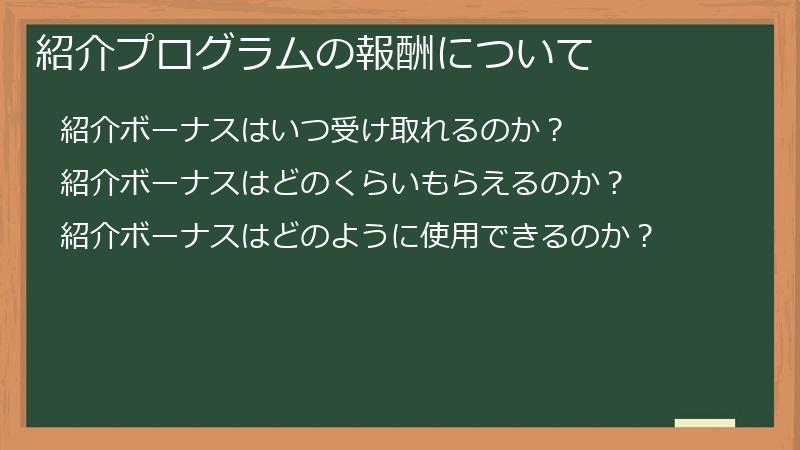 紹介プログラムの報酬について

紹介ボーナスはいつ受け取れるのか？

紹介ボーナスはどのくらいもらえるのか？

紹介ボーナスはどのように使用できるのか？